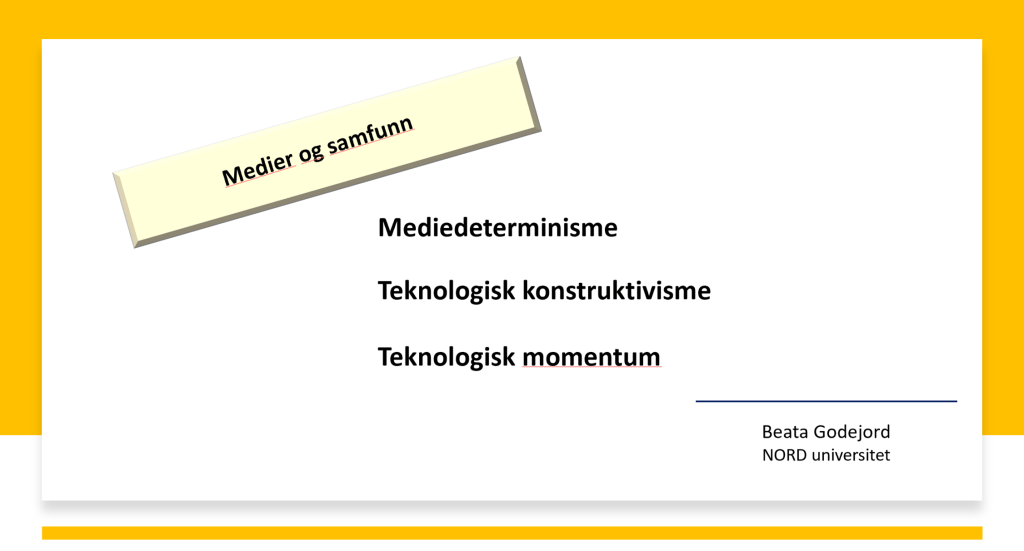 Medier og samfunn

Mediedeterminisme

Teknologisk konstruktivisme

Teknologisk momentum

Beata Godejord
NORD universitet